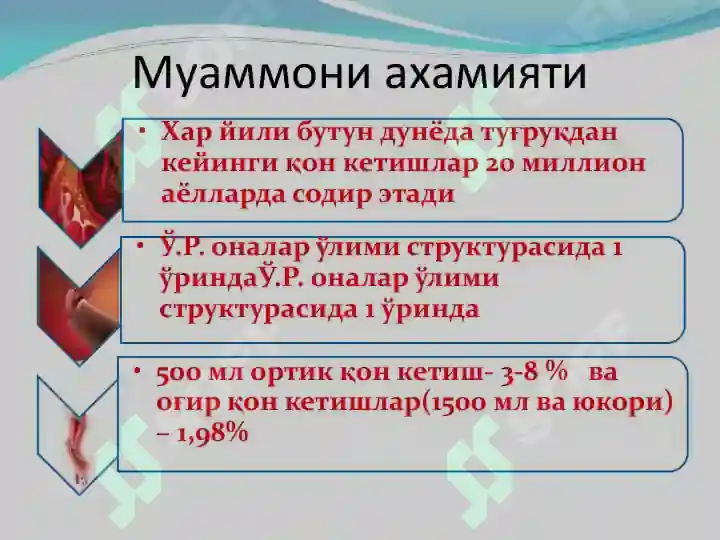 Муаммони ахамияти

• Хар йили бутун дунёда туғрукдан кейинги қон кетишлар 20 миллион аёлларда содир этади

• Ў.Р. оналар ўлими структурасида 1 ўриндаЎ.Р. оналар ўлими структурасида 1 ўринда

• 500 мл ортик қон кетиш- 3-8 % ва оғир қон кетишлар(1500 мл ва юкори) – 1,98%